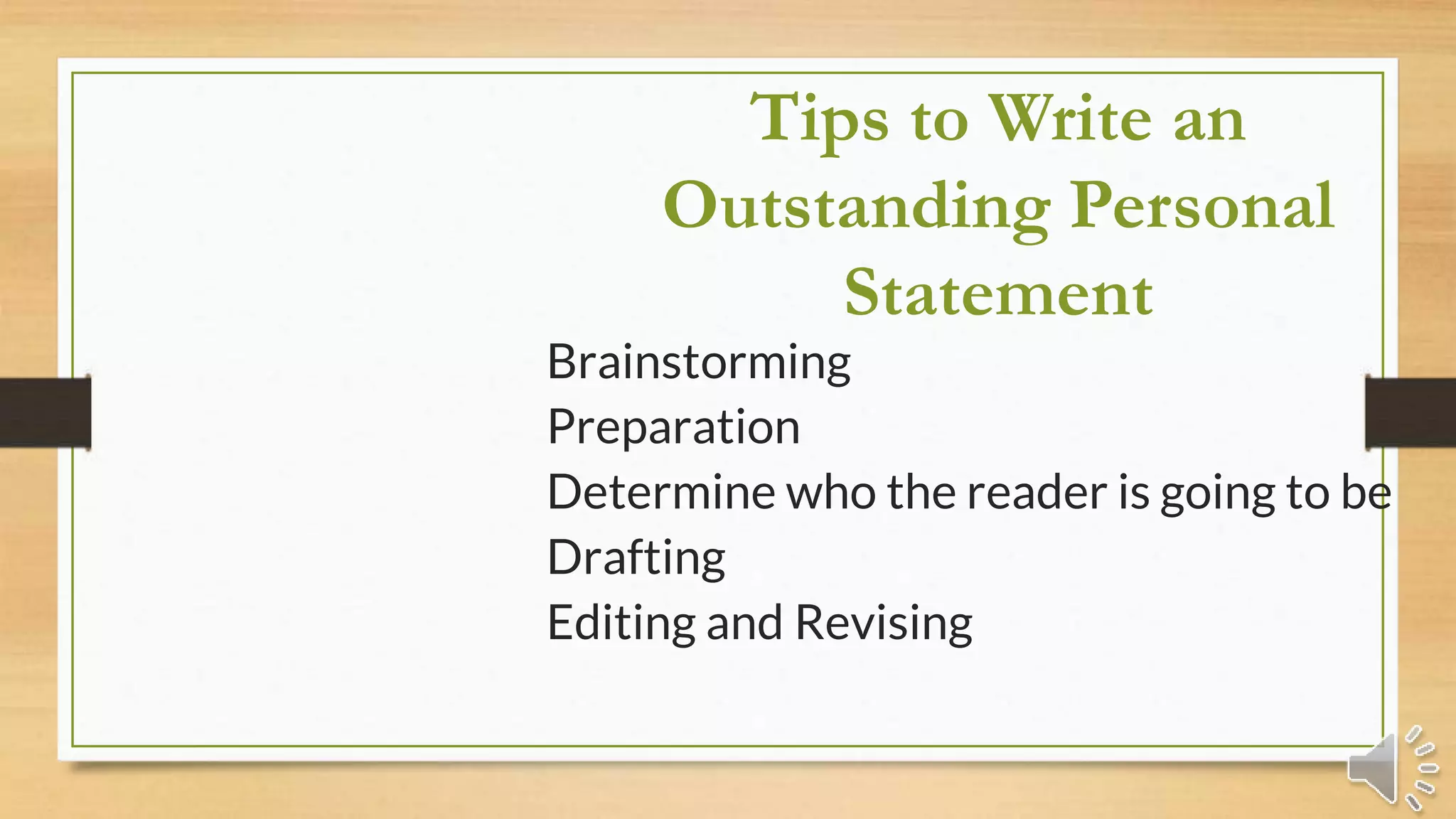 Tips to Write an Outstanding Personal Statement

Brainstorming
Preparation
Determine who the reader is going to be
Drafting
Editing and Revising